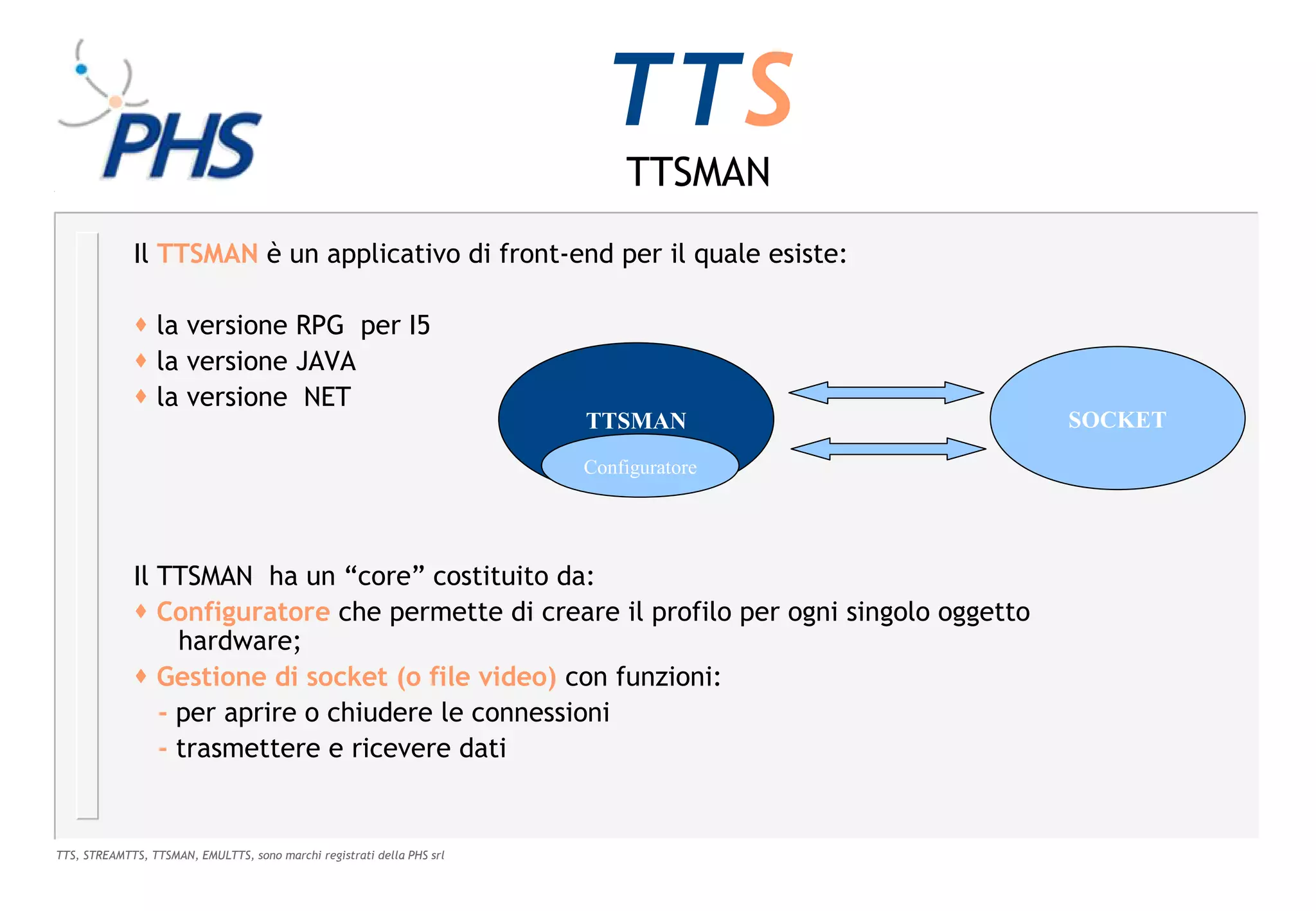 PHS

TTS

TTSMAN

Il TTSMAN è un applicativo di front-end per il quale esiste:

♦ la versione RPG per I5
♦ la versione JAVA
♦ la versione NET

TTSMAN

Configuratore

SOCKET

Il TTSMAN ha un “core” costituito da:
♦ Configuratore che permette di creare il profilo per ogni singolo oggetto hardware;
♦ Gestione di socket (o file video) con funzioni:
- per aprire o chiudere le connessioni
- trasmettere e ricevere dati

TTS, STREAMTTS, TTSMAN, EMULTTS, sono marchi registrati della PHS srl